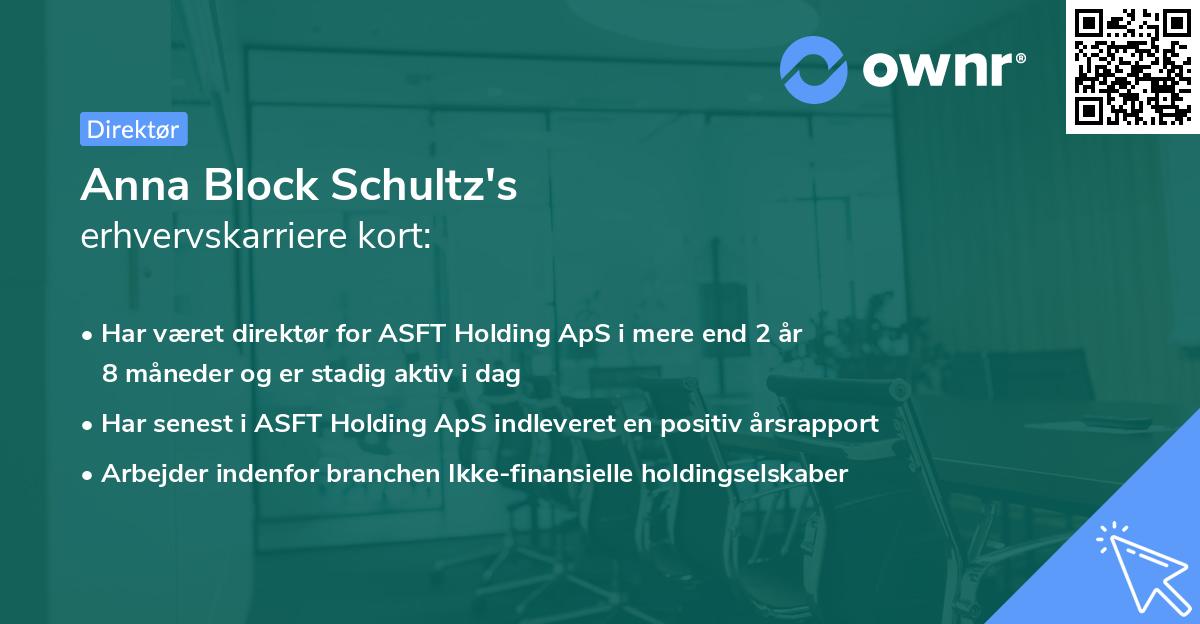 ownr®

Direktør

Anna Block Schultz's
erhvervskarriere kort:

• Har været direktør for ASFT Holding ApS i mere end 2 år 8 måneder og er stadig aktiv i dag
• Har senest i ASFT Holding ApS indleveret en positiv årsrapport
• Arbejder indenfor branchen Ikke-finansielle holdingselskaber